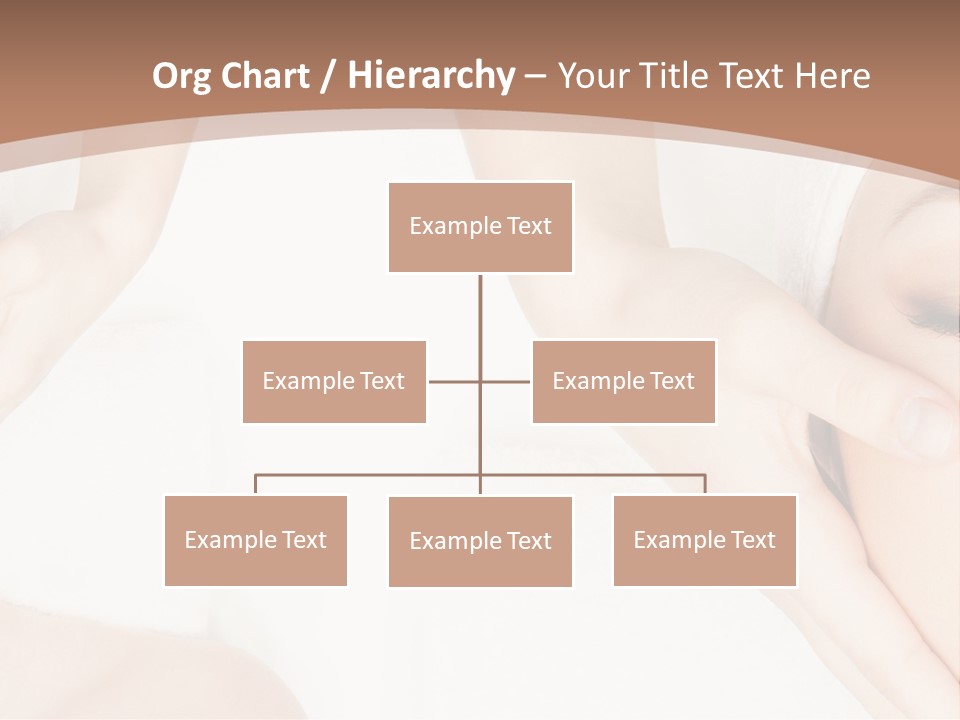 Org Chart / Hierarchy – Your Title Text Here

Example Text

Example Text

Example Text

Example Text

Example Text

Example Text